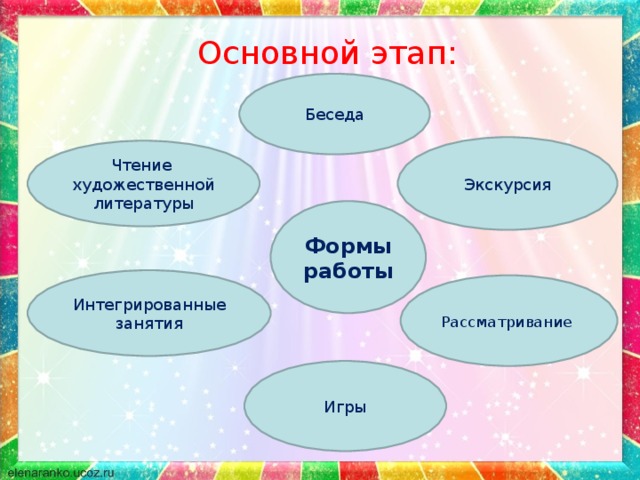 Основной этап:

Беседа

Чтение художественной литературы

Экскурсия

Формы работы

Интегрированные занятия

Рассматривание

Игры

elenaranko.ucoz.ru